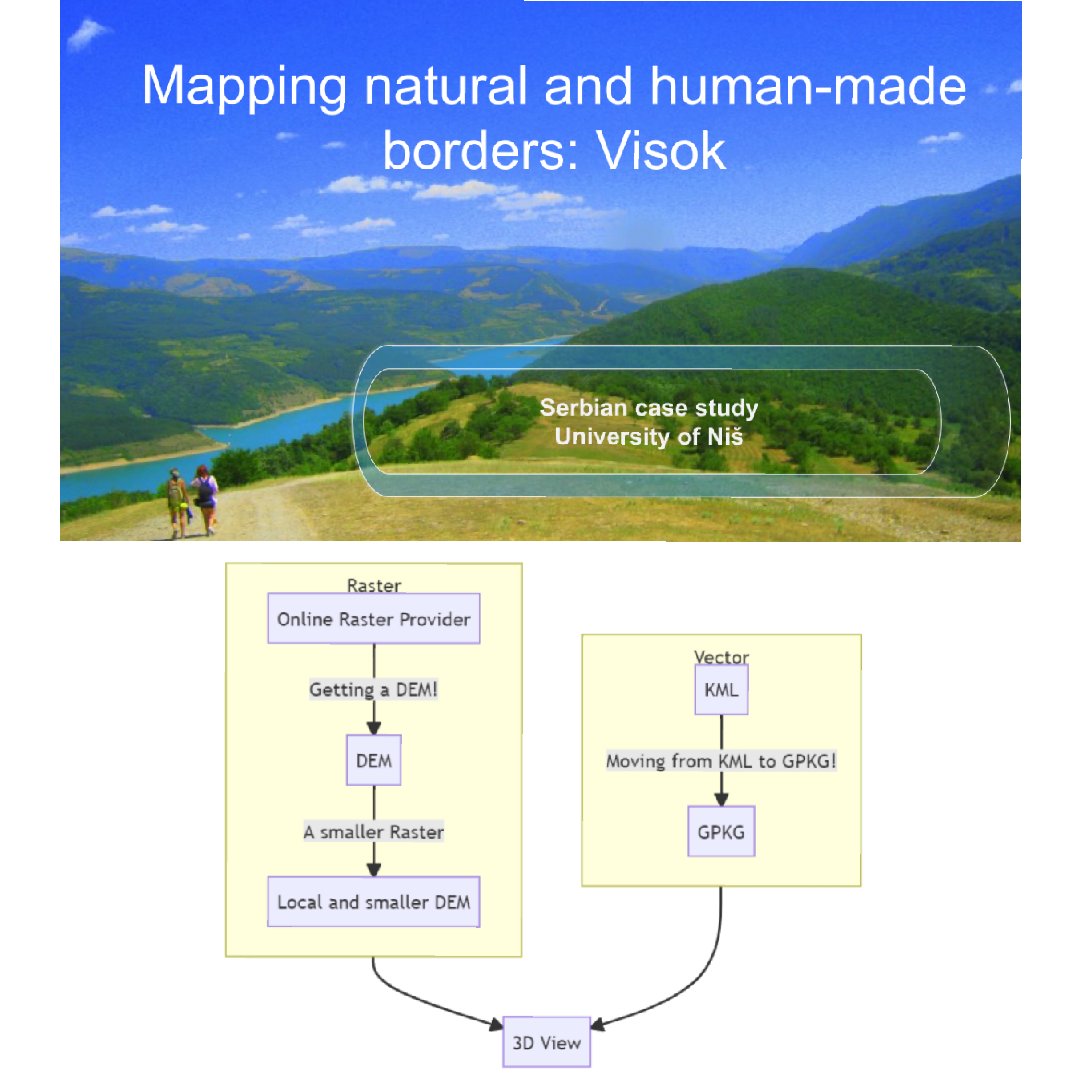 Mapping natural and human-made borders: Visok

Serbian case study
University of Niš

Raster
Online Raster Provider
Getting a DEM!
DEM
A smaller Raster
Local and smaller DEM

Vector
KML
Moving from KML to GPKG!
GPKG

3D View